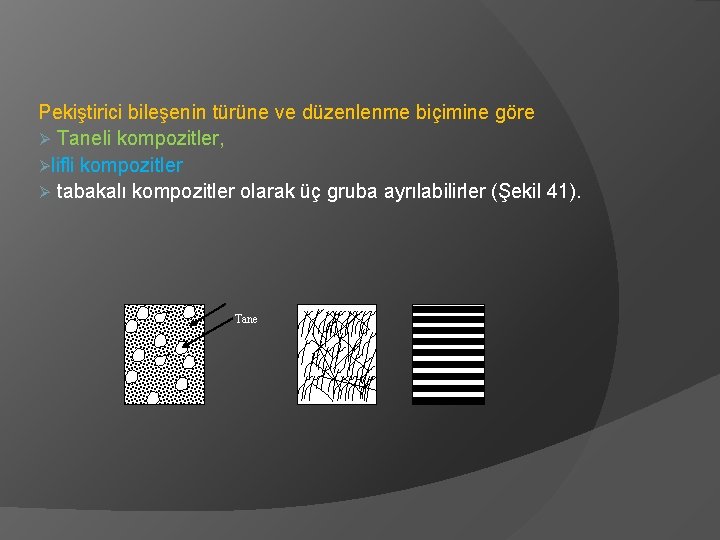 Pekiştirici bileşenin türüne ve düzenlenme biçimine göre
➢ Taneli kompozitler,
➢lifli kompozitler
➢ tabakalı kompozitler olarak üç gruba ayrılabilirler (Şekil 41).

Tane